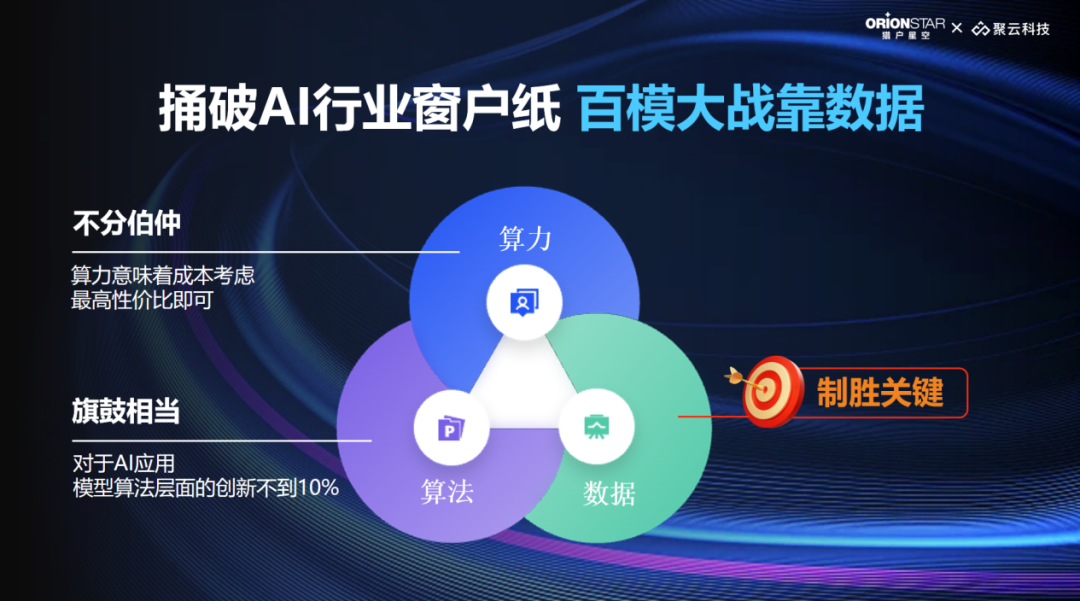 ORIONSTAR 猎户星空 × 聚云科技

捅破AI行业窗户纸 百模大战靠数据

不分伯仲

算力意味着成本考虑
最高性价比即可

旗鼓相当

对于AI应用
模型算法层面的创新不到10%

算力

算法

数据

制胜关键